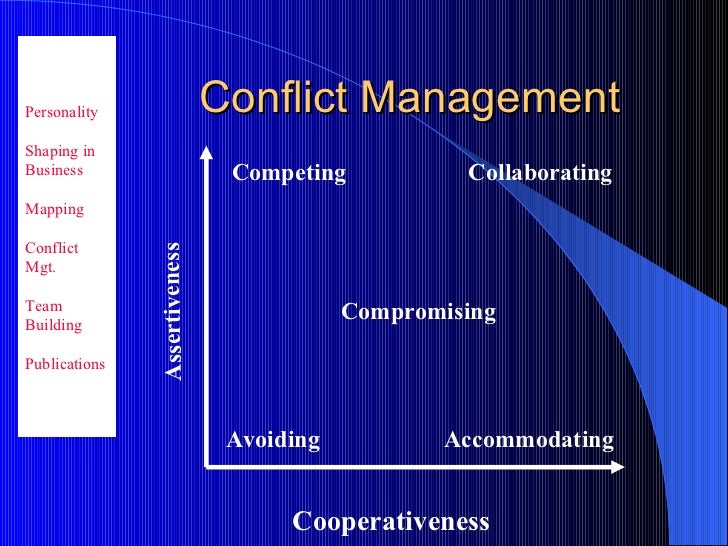 Personality

Shaping in Business

Mapping

Conflict Mgt.

Team Building

Publications

Conflict Management

Assertiveness

Competing

Collaborating

Compromising

Avoiding

Accommodating

Cooperativeness